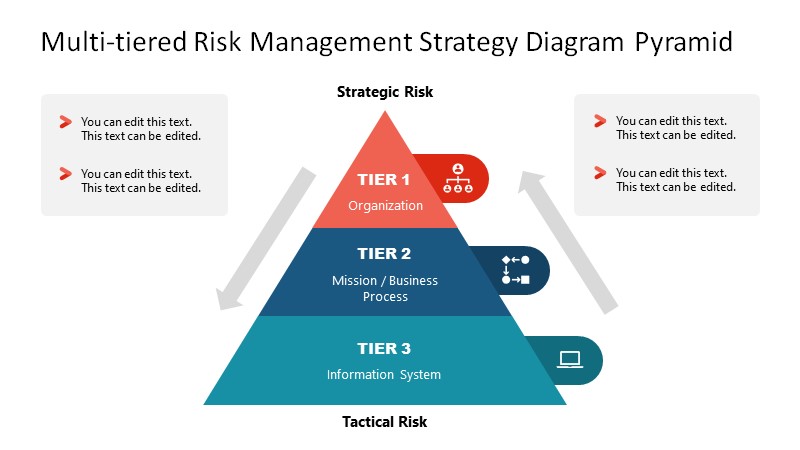 Multi-tiered Risk Management Strategy Diagram Pyramid

You can edit this text. This text can be edited.

You can edit this text. This text can be edited.

Strategic Risk

TIER 1
Organization

TIER 2
Mission / Business Process

TIER 3
Information System

Tactical Risk

You can edit this text. This text can be edited.

You can edit this text. This text can be edited.